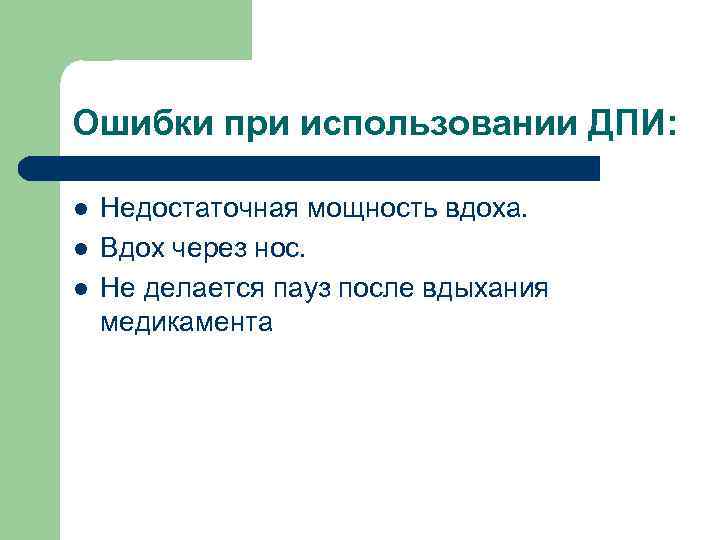 Ошибки при использовании ДПИ:

- Недостаточная мощность вдоха.
- Вдох через нос.
- Не делается пауз после вдыхания медикамента